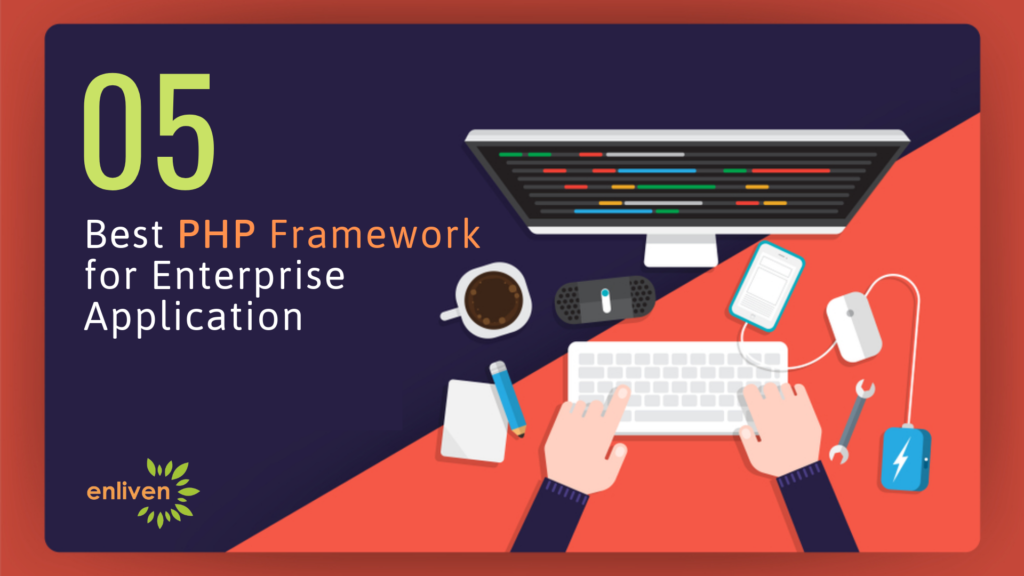 05

Best PHP Framework for Enterprise Application

enliven